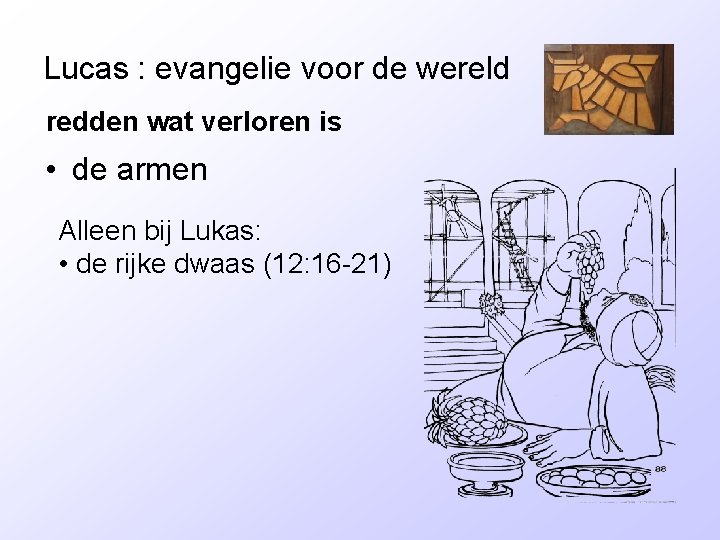 Lucas : evangelie voor de wereld

redden wat verloren is

• de armen

Alleen bij Lukas:
• de rijke dwaas (12:16-21)

88